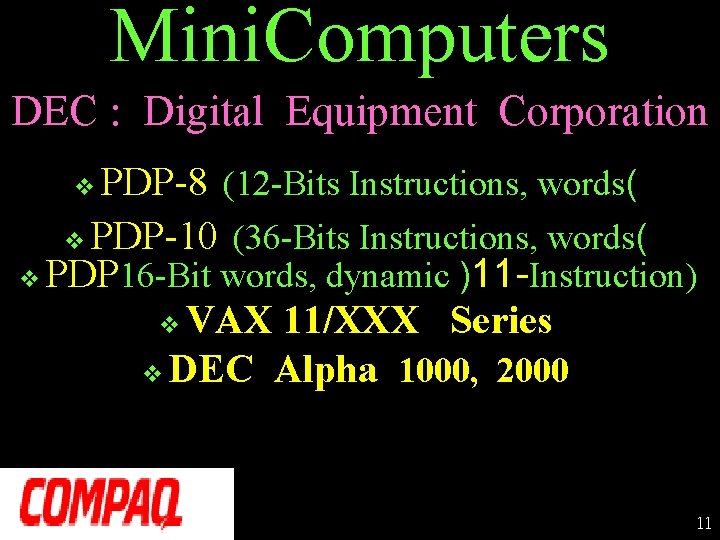 MiniComputers

DEC : Digital Equipment Corporation

❖ PDP-8 (12-Bits Instructions, words(

❖ PDP-10 (36-Bits Instructions, words(

❖ PDP16-Bit words, dynamic )11-Instruction)

❖ VAX 11/XXX Series

❖ DEC Alpha 1000, 2000

COMPAQ

11